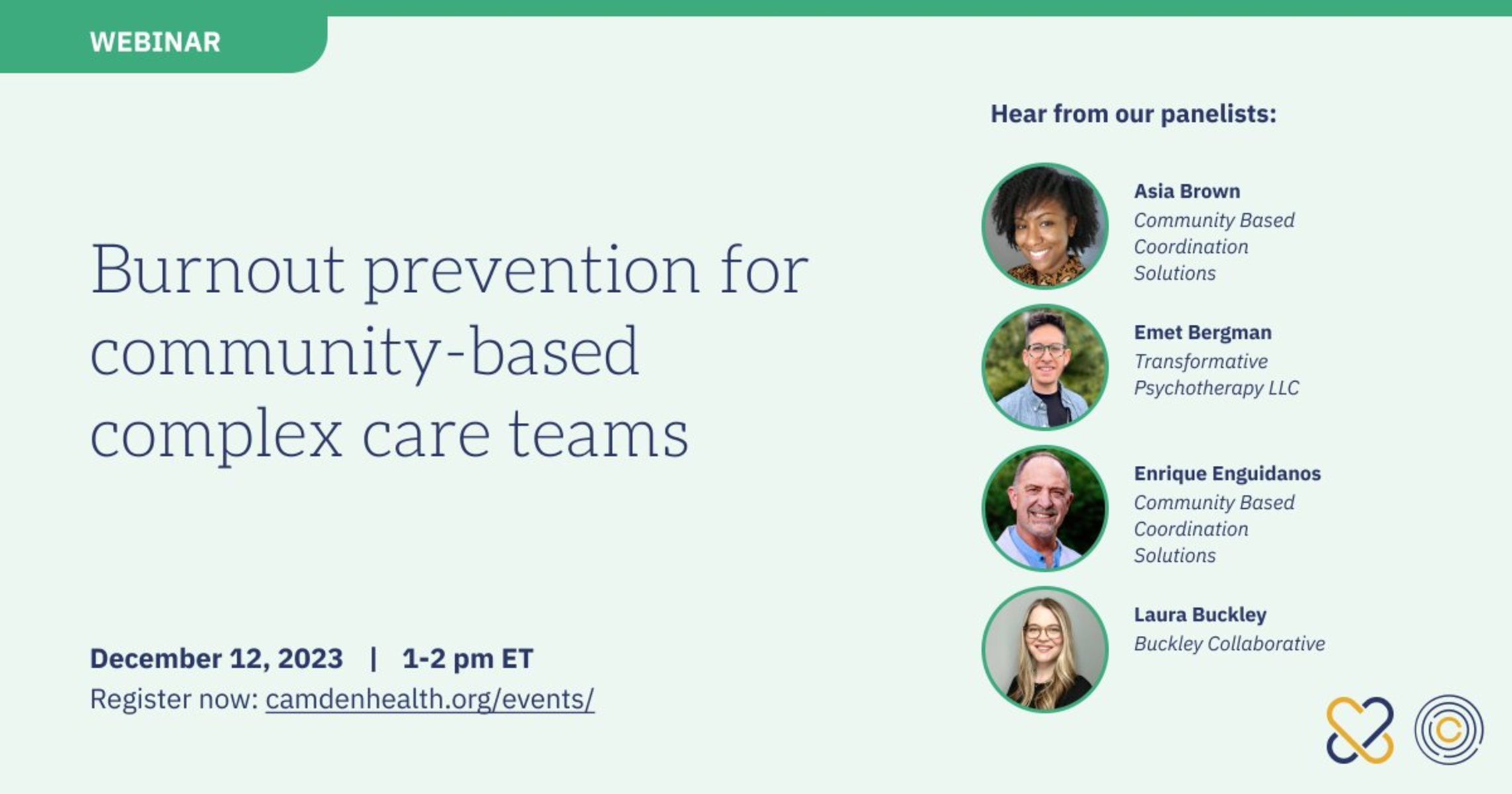 WEBINAR

Burnout prevention for community-based complex care teams

December 12, 2023 | 1-2 pm ET
Register now: camdenhealth.org/events/

Hear from our panelists:

Asia Brown
Community Based Coordination Solutions

Emet Bergman
Transformative Psychotherapy LLC

Enrique Enguidanos
Community Based Coordination Solutions

Laura Buckley
Buckley Collaborative